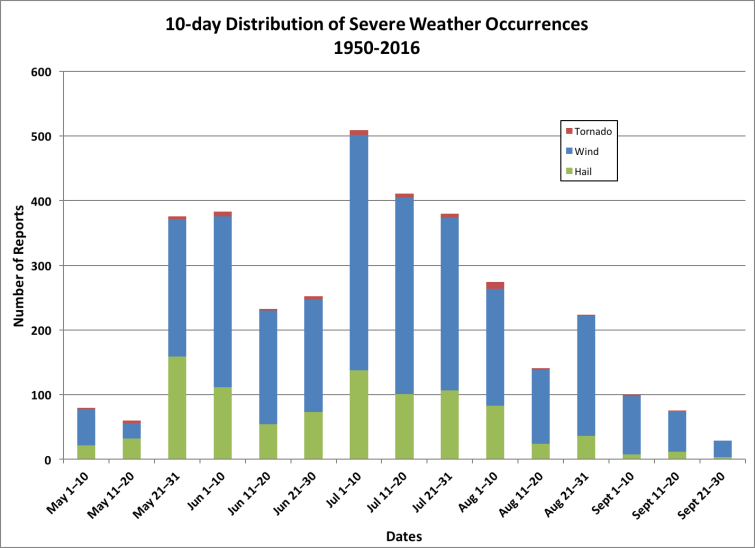 10-day Distribution of Severe Weather Occurrences
1950-2016

Number of Reports

600
500
400
300
200
100
0

Tornado
Wind
Hail

May 1–10
May 11–20
May 21–31
Jun 1–10
Jun 11–20
Jun 21–30
Jul 1–10
Jul 11–20
Jul 21–31
Aug 1–10
Aug 11–20
Aug 21–31
Sept 1–10
Sept 11–20
Sept 21–30

Dates